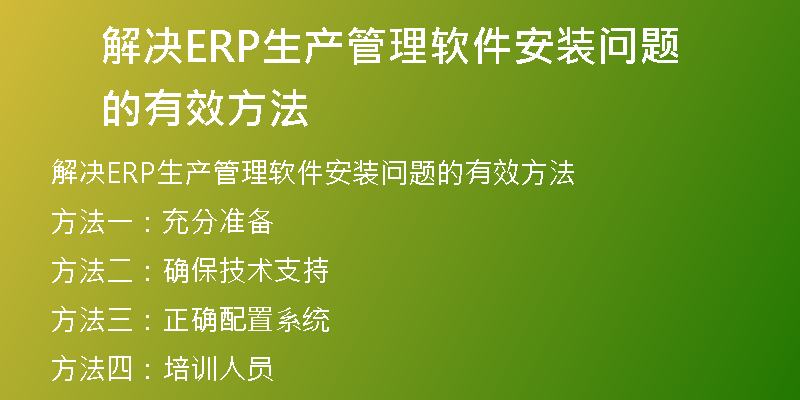 解决ERP生产管理软件安装问题的有效方法

解决ERP生产管理软件安装问题的有效方法

方法一：充分准备

方法二：确保技术支持

方法三：正确配置系统

方法四：培训人员